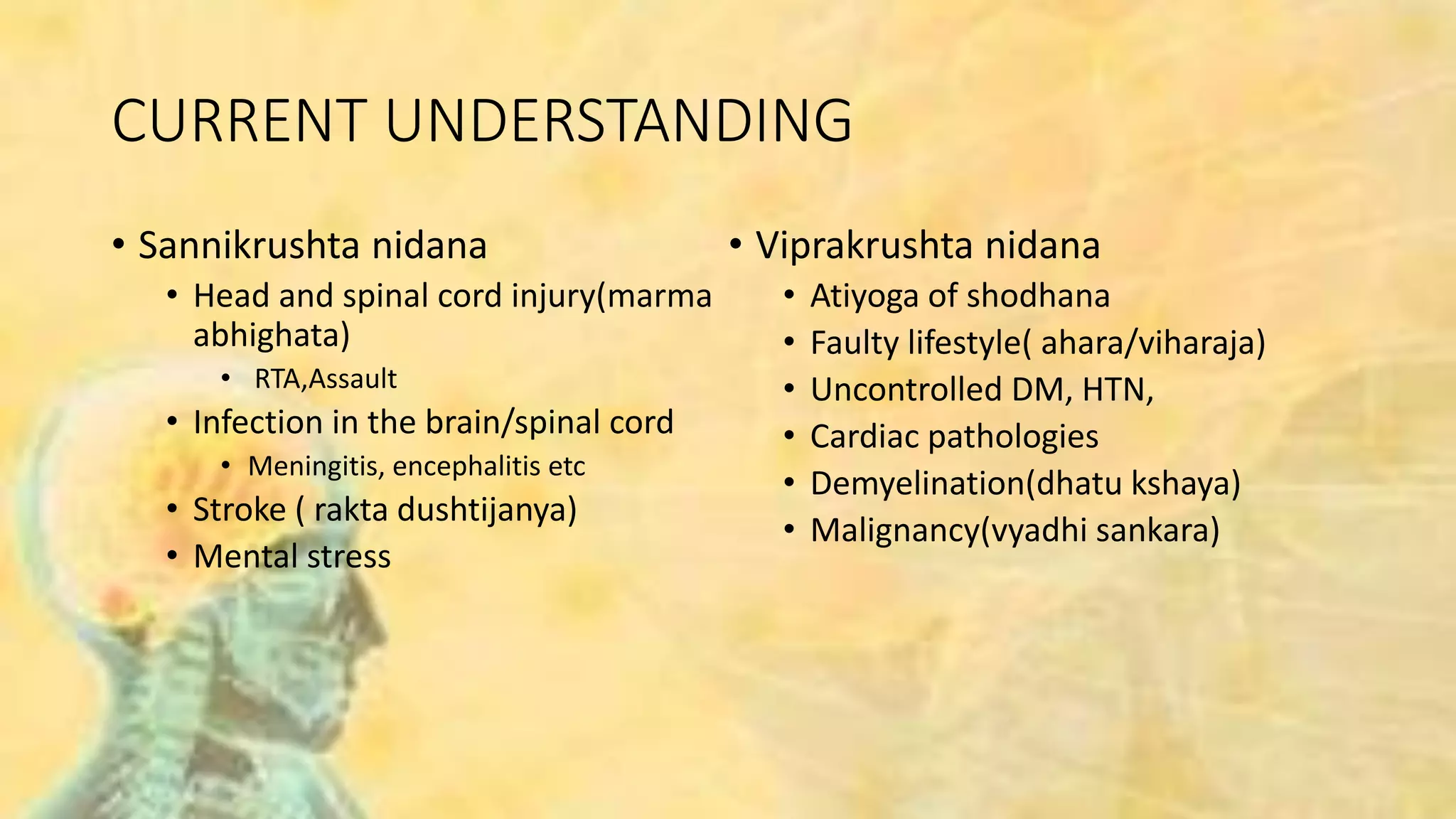 CURRENT UNDERSTANDING

• Sannikrushta nidana
  • Head and spinal cord injury(marma abhighata)
    • RTA,Assault
  • Infection in the brain/spinal cord
    • Meningitis, encephalitis etc
  • Stroke ( rakta dushtijanya)
  • Mental stress

• Viprakrushta nidana
  • Atiyoga of shodhana
  • Faulty lifestyle( ahara/viharaja)
  • Uncontrolled DM, HTN,
  • Cardiac pathologies
  • Demyelination(dhatu kshaya)
  • Malignancy(vyadhi sankara)